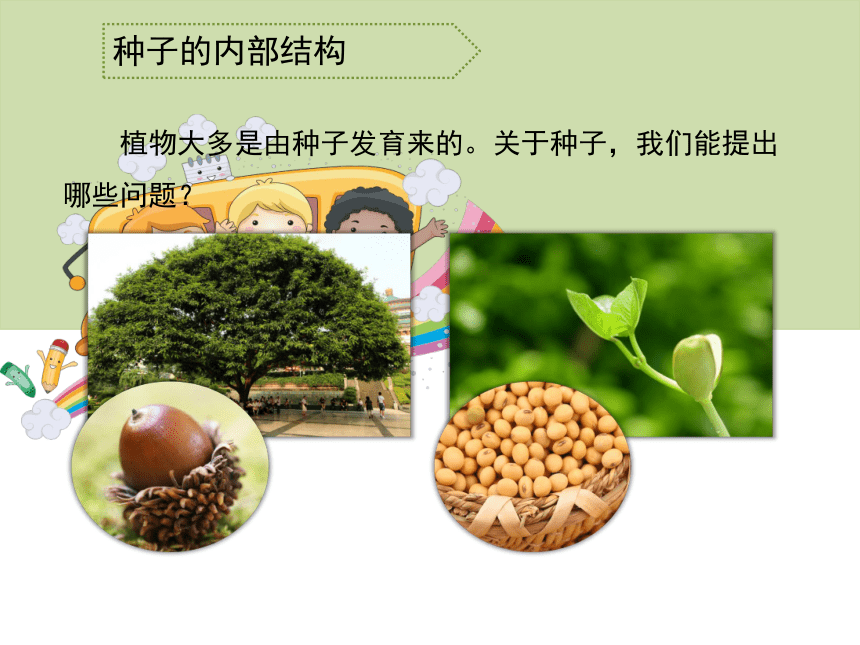 种子的内部结构

植物大多是由种子发育来的。关于种子，我们能提出哪些问题？